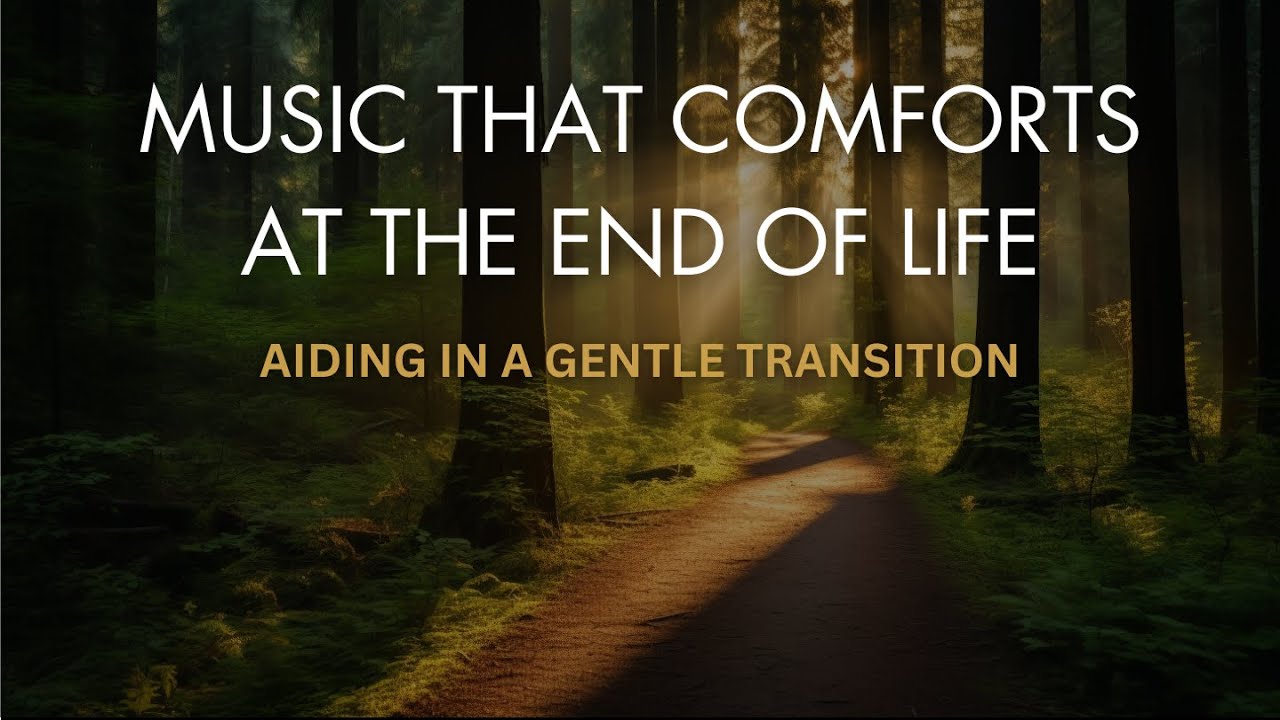 MUSIC THAT COMFORTS AT THE END OF LIFE

AIDING IN A GENTLE TRANSITION